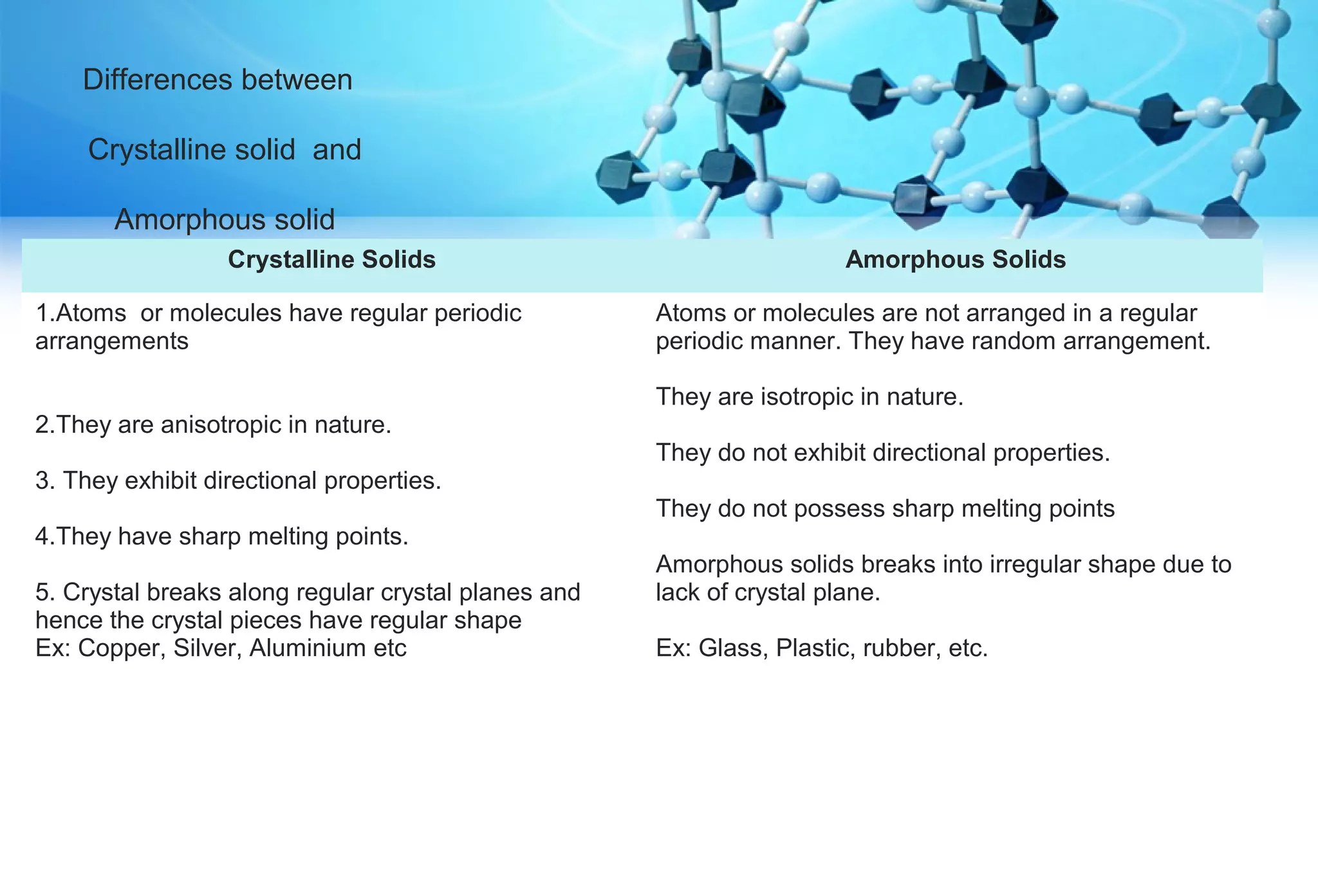 Differences between

Crystalline solid and

Amorphous solid

| Crystalline Solids | Amorphous Solids |
|---|---|
| 1.Atoms or molecules have regular periodic arrangements | Atoms or molecules are not arranged in a regular periodic manner. They have random arrangement. |
| 2.They are anisotropic in nature. | They are isotropic in nature. |
| 3. They exhibit directional properties. | They do not exhibit directional properties. |
| 4.They have sharp melting points. | They do not possess sharp melting points |
| 5. Crystal breaks along regular crystal planes and hence the crystal pieces have regular shape | Amorphous solids breaks into irregular shape due to lack of crystal plane. |
| Ex: Copper, Silver, Aluminium etc | Ex: Glass, Plastic, rubber, etc. |